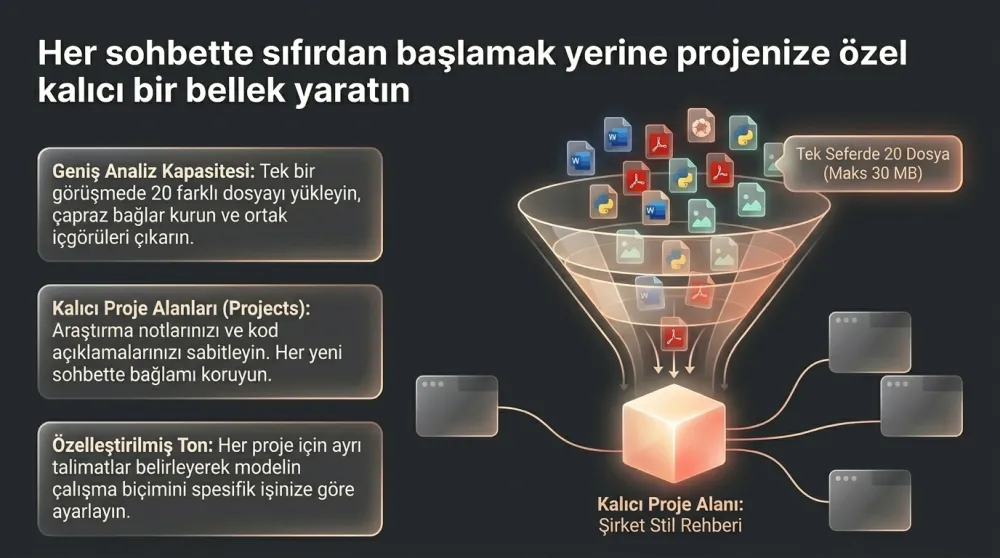 Her sohbette sıfırdan başlamak yerine projenize özel kalıcı bir bellek yaratın

Geniş Analiz Kapasitesi: Tek bir görüşmede 20 farklı dosyayı yükleyin, çapraz bağlar kurun ve ortak içgörüleri çıkarın.

Kalıcı Proje Alanları (Projects): Araştırma notlarınızı ve kod açıklamalarınızı sabitleyin. Her yeni sohbette bağlamı koruyun.

Özelleştirilmiş Ton: Her proje için ayrı talimatlar belirleyerek modelin çalışma biçimini spesifik işinize göre ayarlayın.

Tek Seferde 20 Dosya (Maks 30 MB)

Kalıcı Proje Alanı:
Şirket Stil Rehberi